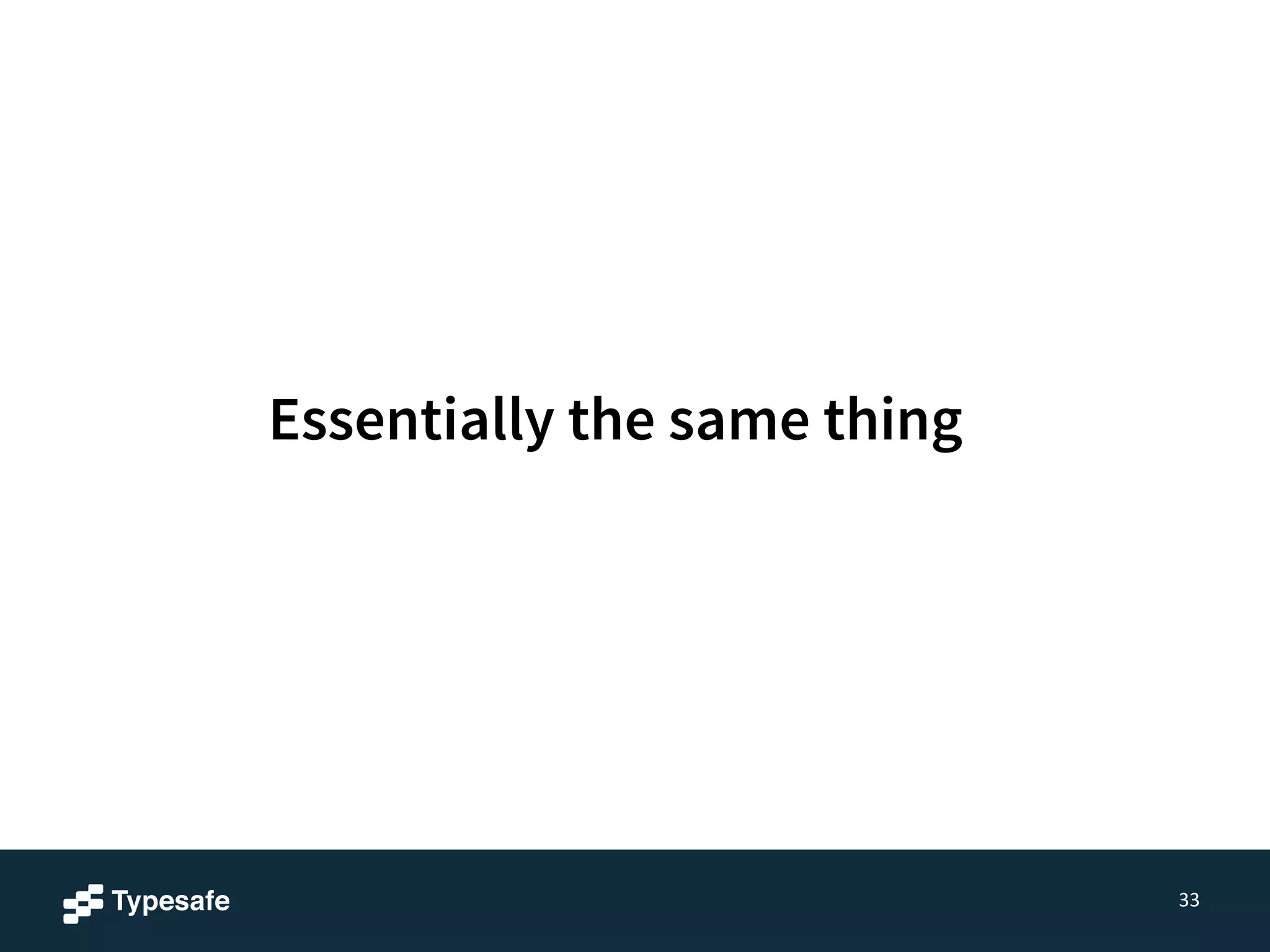 Essentially the same thing

Typesafe

33